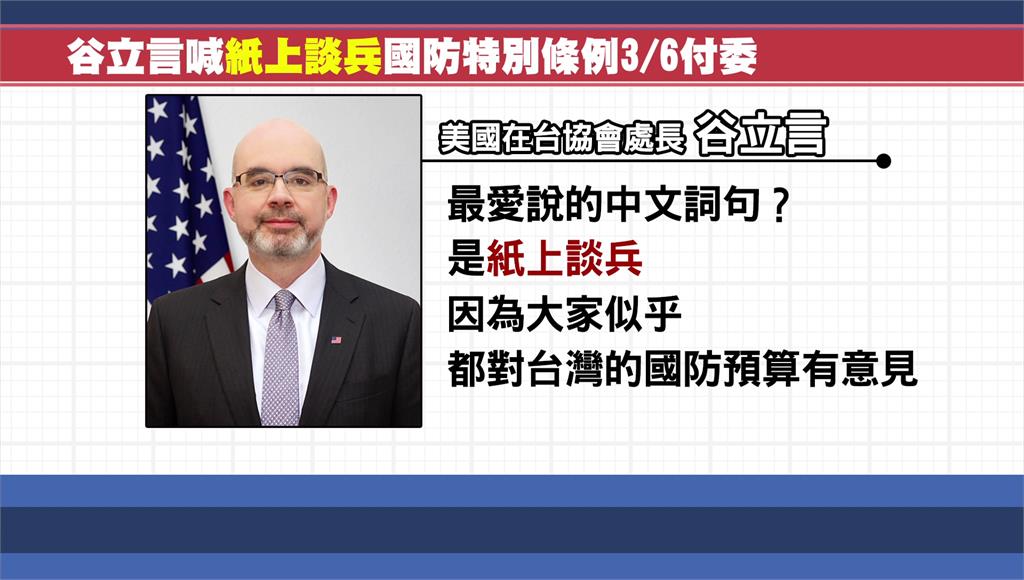 谷立言喊紙上談兵國防特別條例3/6付委

美國在台協會處長 谷立言

最愛說的中文詞句？
是紙上談兵
因為大家似乎
都對台灣的國防預算有意見